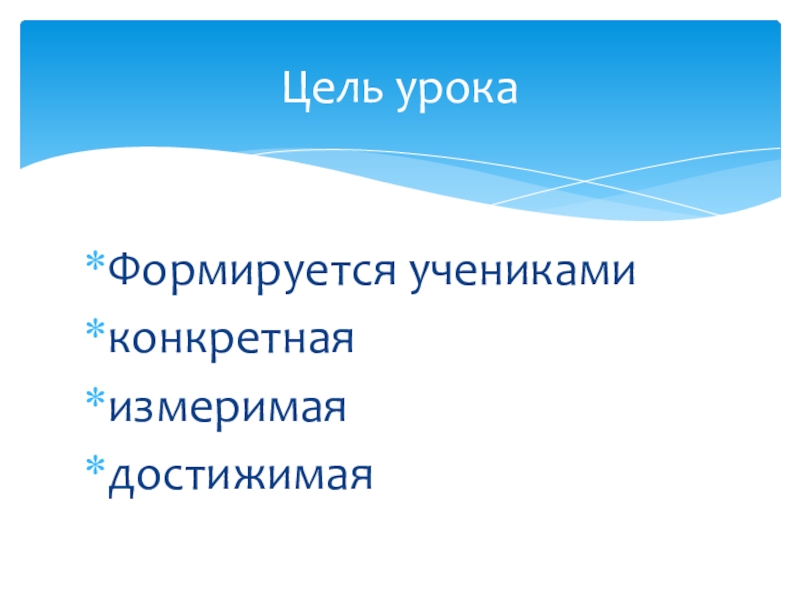 Цель урока

*Формируется учениками
*конкретная
*измеримая
*достижимая